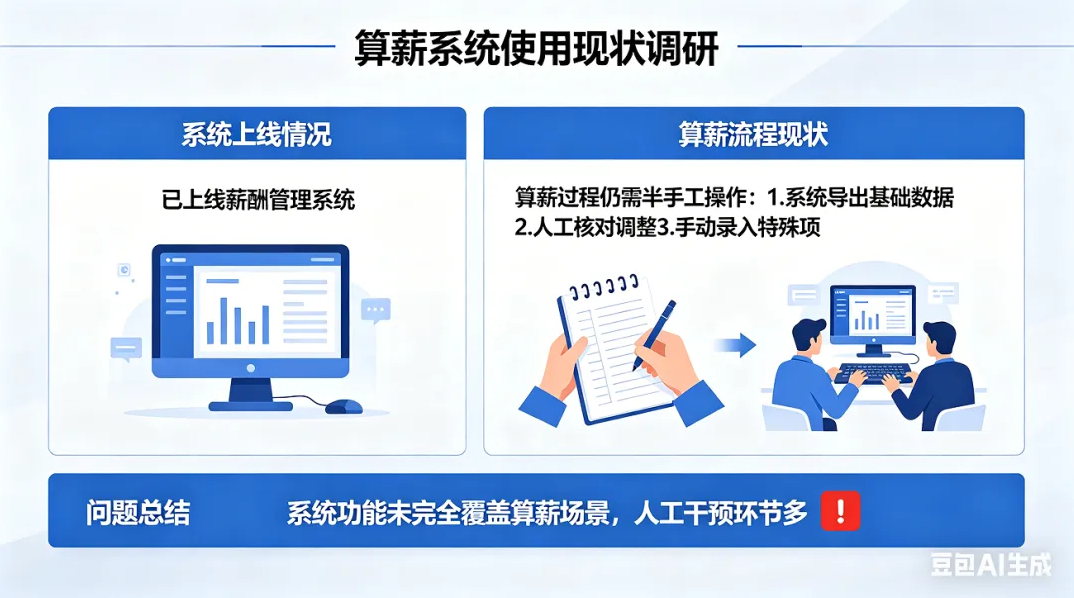 算薪系统使用现状调研

系统上线情况

已上线薪酬管理系统

算薪流程现状

算薪过程仍需半手工操作：1.系统导出基础数据 2.人工核对调整3.手动录入特殊项

问题总结

系统功能未完全覆盖算薪场景，人工干预环节多 !

豆包AI生成